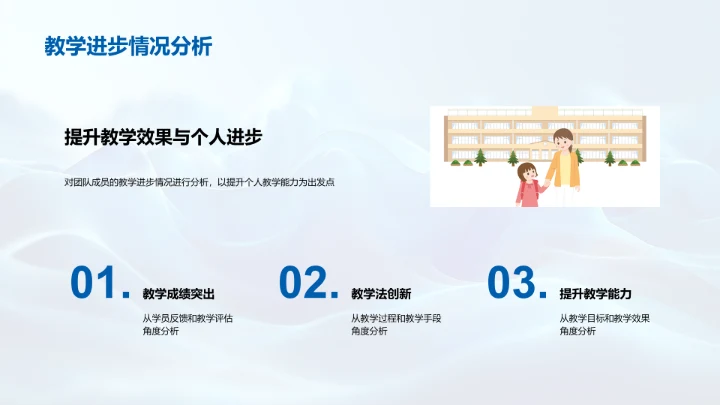 教学进步情况分析

提升教学效果与个人进步

对团队成员的教学进步情况进行分析，以提升个人教学能力为出发点

01.

教学成绩突出

从学员反馈和教学评估角度分析

02.

教学法创新

从教学过程和教学手段角度分析

03.

提升教学能力

从教学目标和教学效果角度分析